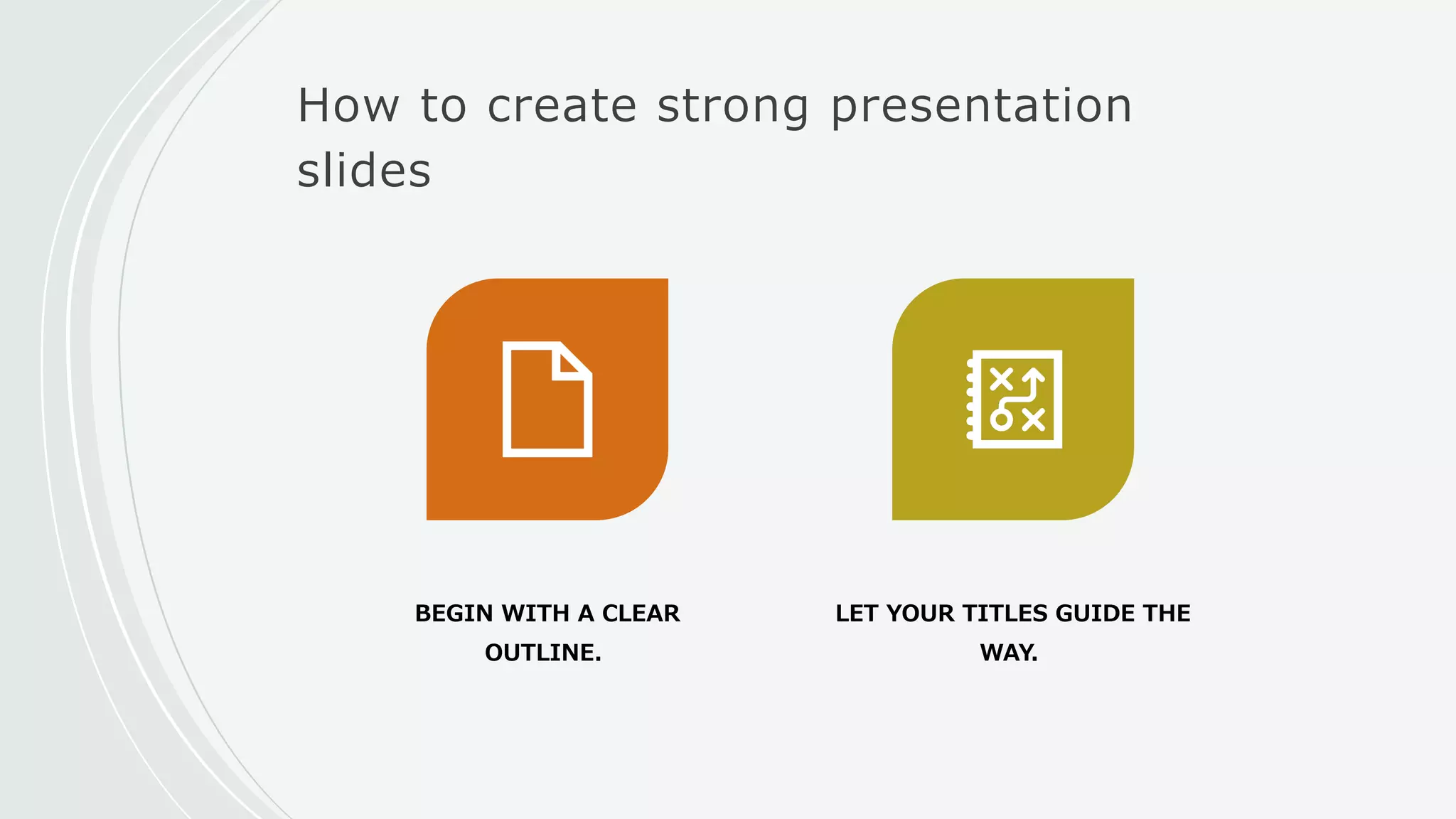 How to create strong presentation slides

BEGIN WITH A CLEAR OUTLINE.

LET YOUR TITLES GUIDE THE WAY.